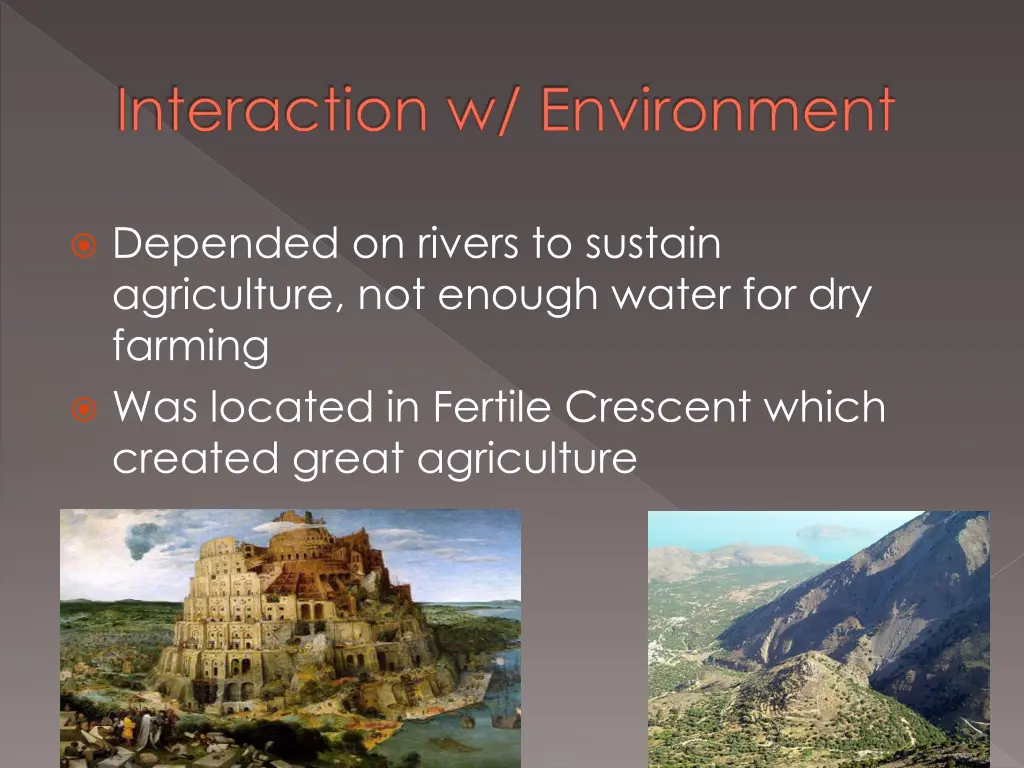 Interaction w/ Environment

Depended on rivers to sustain agriculture, not enough water for dry farming

Was located in Fertile Crescent which created great agriculture